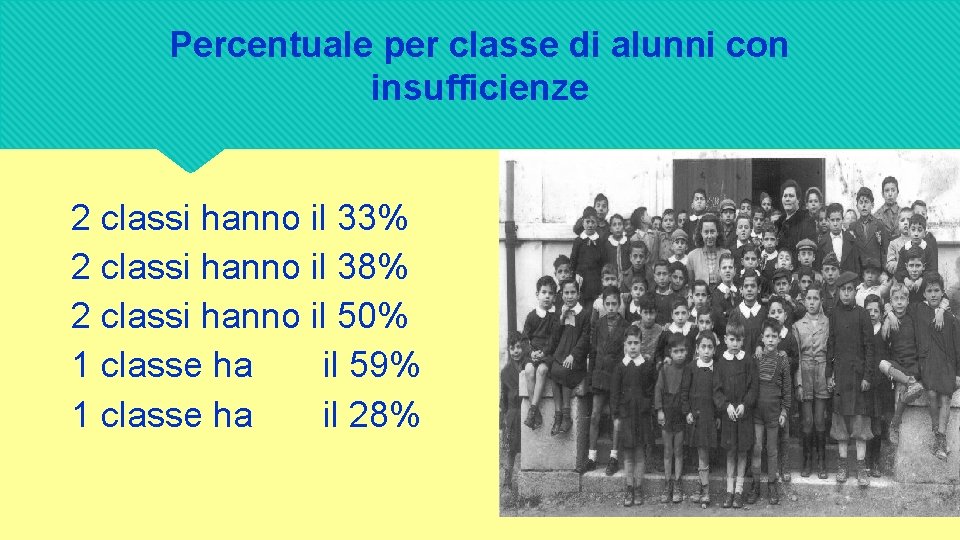 Percentuale per classe di alunni con insufficienze

2 classi hanno il 33%
2 classi hanno il 38%
2 classi hanno il 50%
1 classe ha il 59%
1 classe ha il 28%